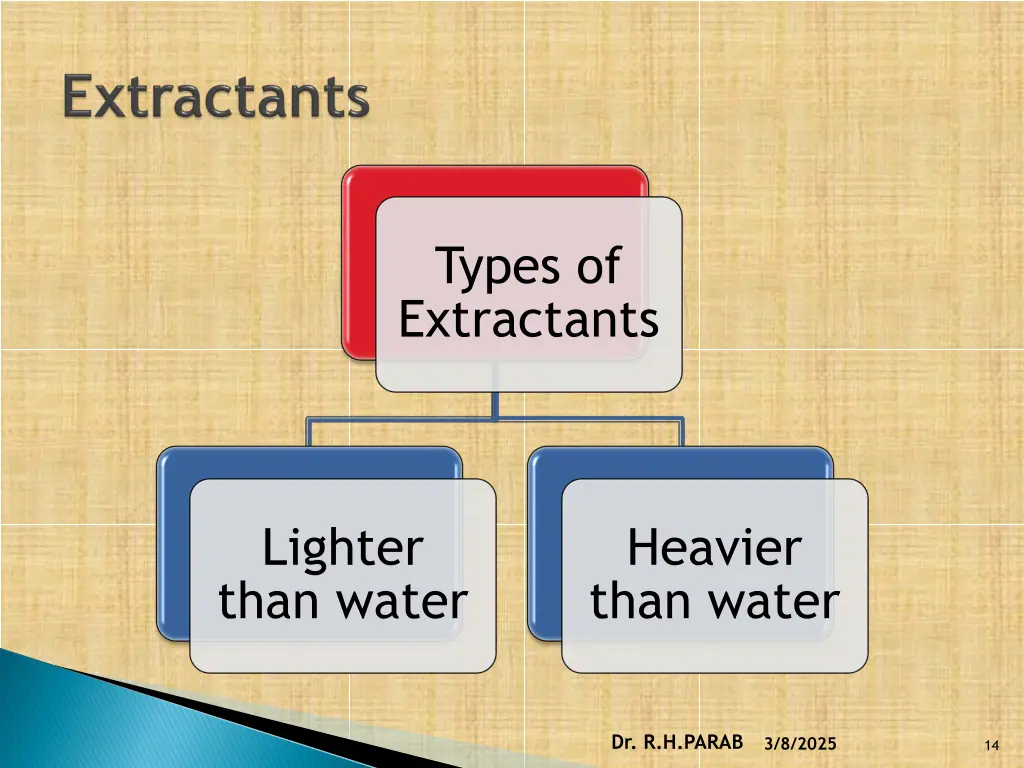 Extractants

Types of Extractants

Lighter than water

Heavier than water

Dr. R.H.PARAB 3/8/2025 14